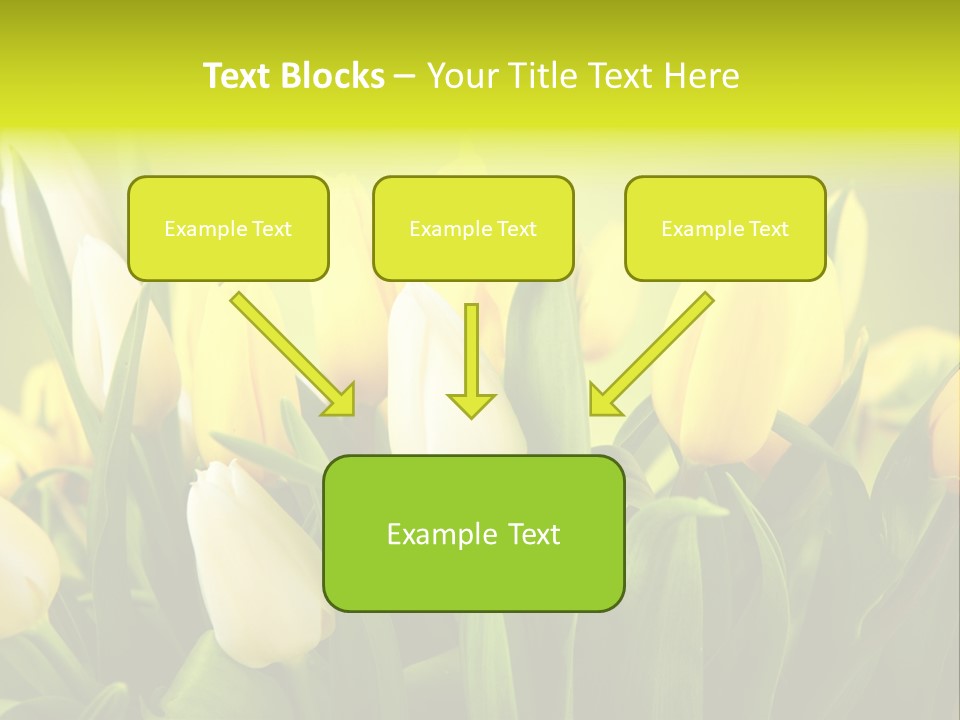 Text Blocks – Your Title Text Here

Example Text

Example Text

Example Text

Example Text